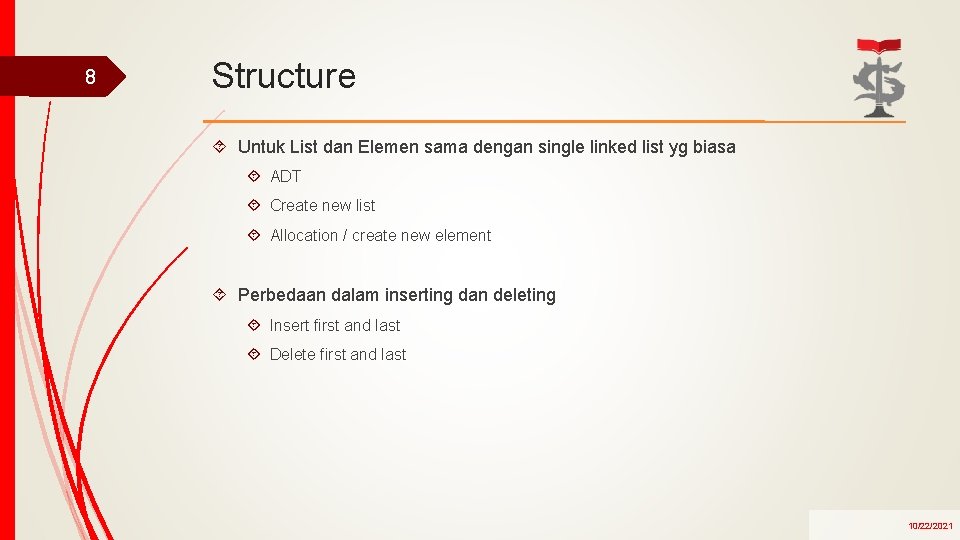 8

Structure

Untuk List dan Elemen sama dengan single linked list yg biasa

ADT

Create new list

Allocation / create new element

Perbedaan dalam inserting dan deleting

Insert first and last

Delete first and last

10/22/2021